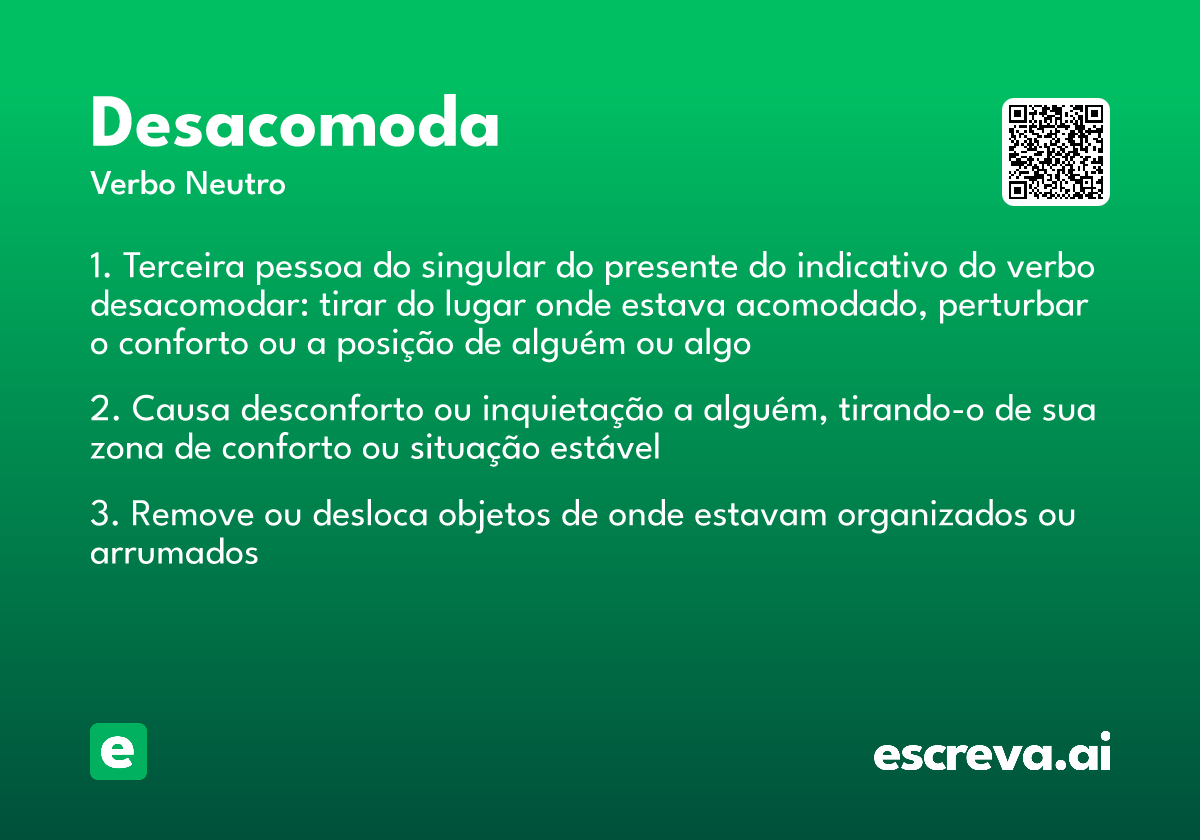 Desacomoda

Verbo Neutro

1. Terceira pessoa do singular do presente do indicativo do verbo desacomodar: tirar do lugar onde estava acomodado, perturbar o conforto ou a posição de alguém ou algo

2. Causa desconforto ou inquietação a alguém, tirando-o de sua zona de conforto ou situação estável

3. Remove ou desloca objetos de onde estavam organizados ou arrumados

e

escreva.ai